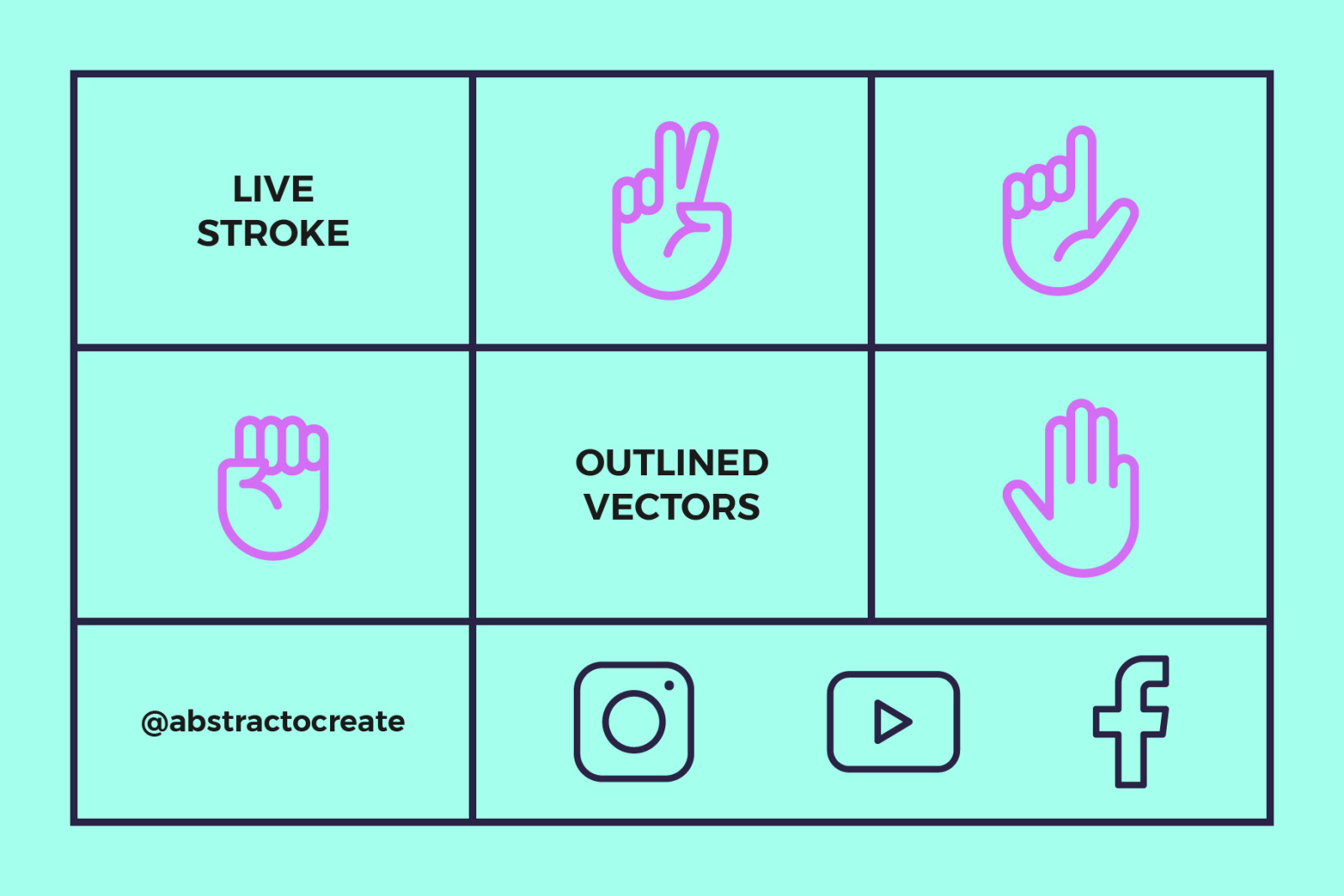 LIVE
STROKE

OUTLINED
VECTORS

@abstractocreate